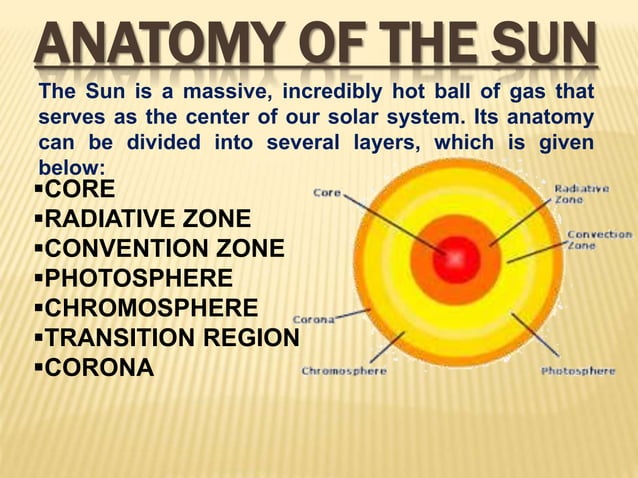 ANATOMY OF THE SUN

The Sun is a massive, incredibly hot ball of gas that serves as the center of our solar system. Its anatomy can be divided into several layers, which is given below:

▪CORE
▪RADIATIVE ZONE
▪CONVENTION ZONE
▪PHOTOSPHERE
▪CHROMOSPHERE
▪TRANSITION REGION
▪CORONA

Core
Radiative Zone
Convection Zone
Corona
Chromosphere
Photosphere